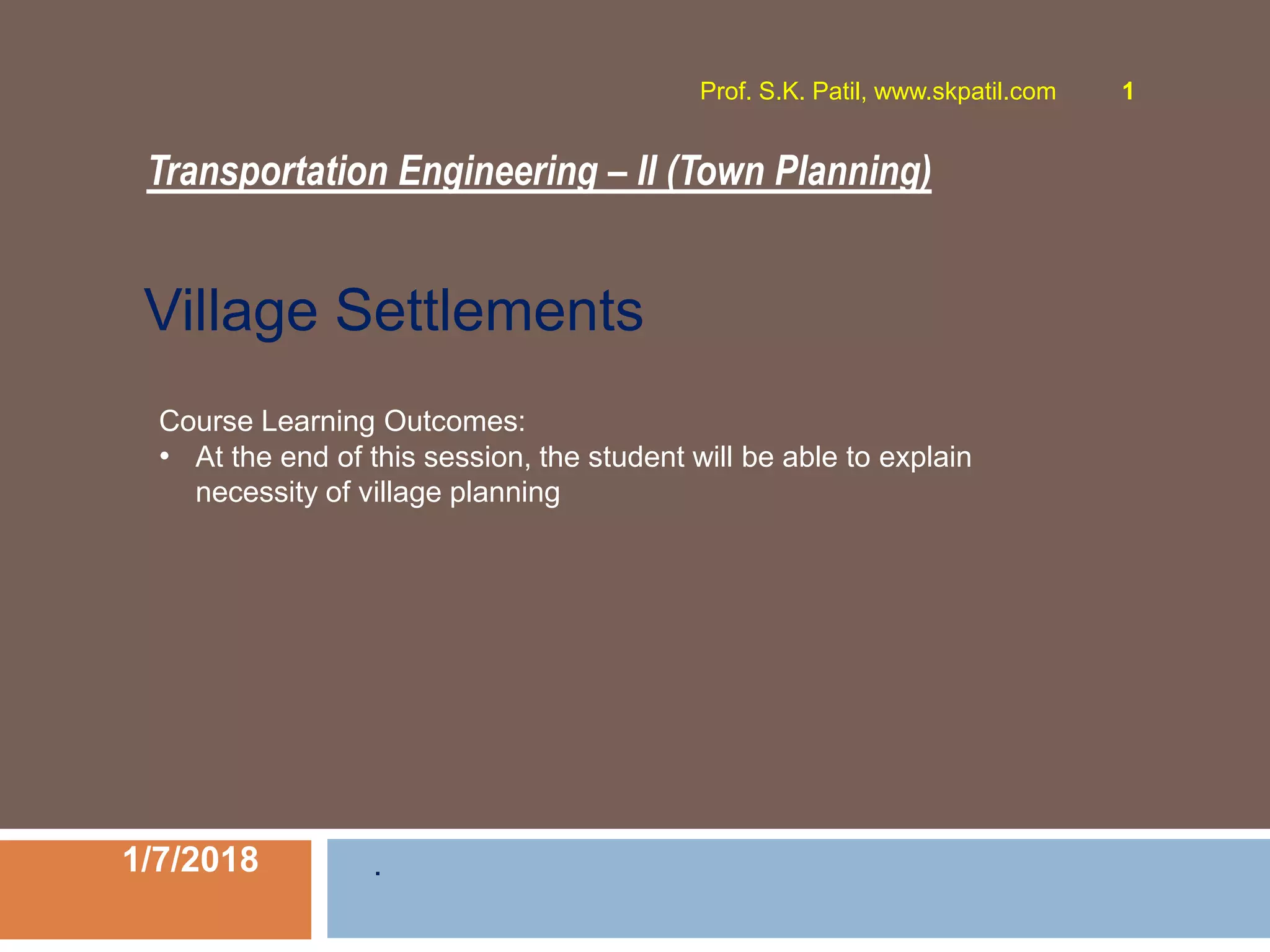 Prof. S.K. Patil, www.skpatil.com 1

Transportation Engineering – II (Town Planning)

Village Settlements

Course Learning Outcomes:
• At the end of this session, the student will be able to explain necessity of village planning

1/7/2018

.